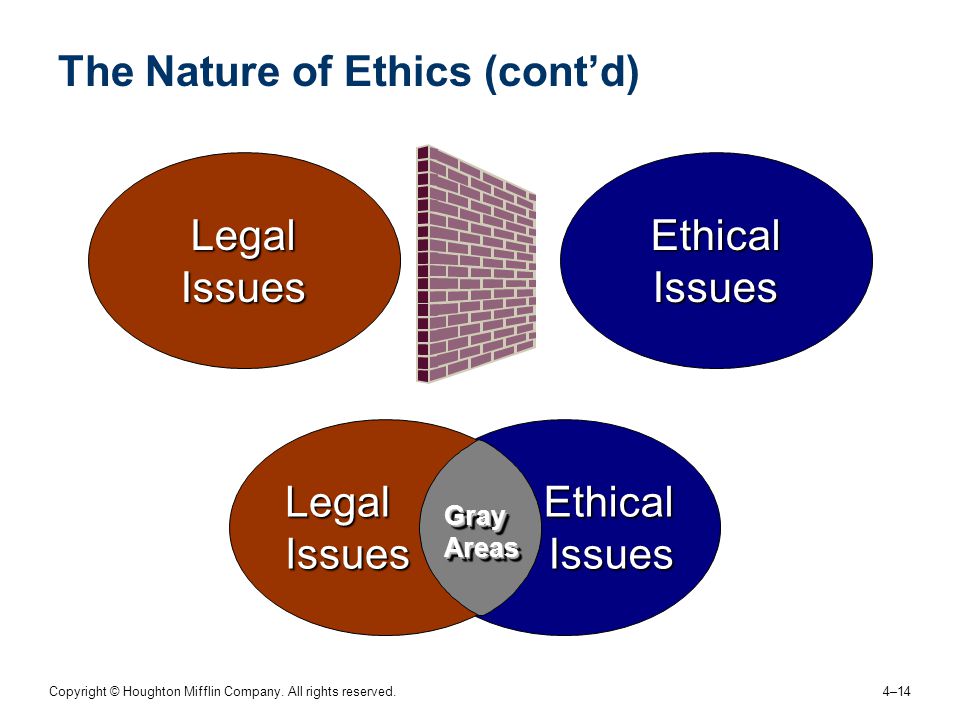 The Nature of Ethics (cont’d)

Legal Issues

Ethical Issues

Legal Issues

Gray Areas

Ethical Issues

Copyright © Houghton Mifflin Company. All rights reserved.

4–14